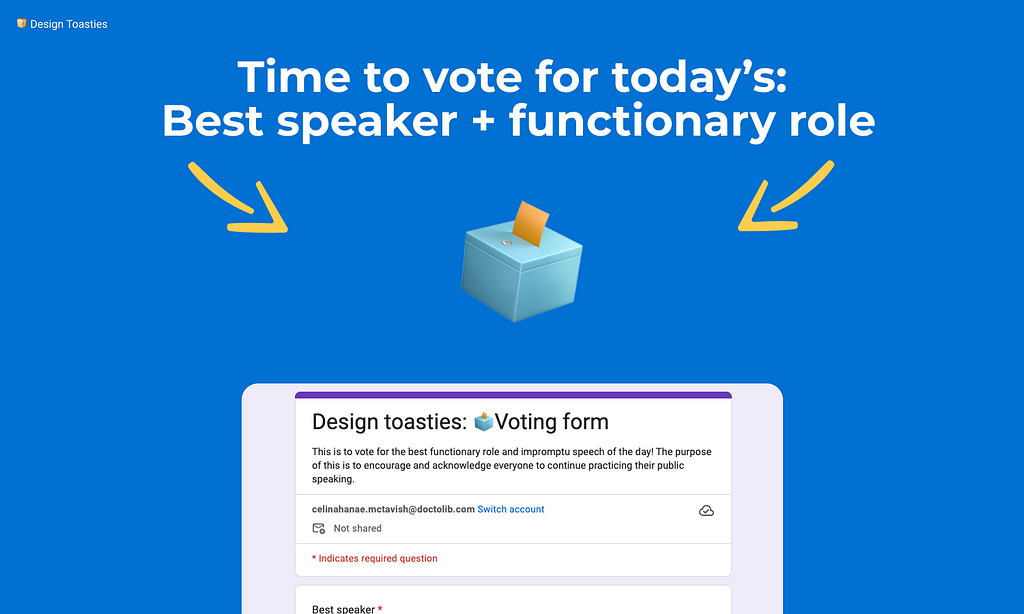 Design Toasties

Time to vote for today's:
Best speaker + functionary role

Design toasties: Voting form

This is to vote for the best functionary role and impromptu speech of the day! The purpose of this is to encourage and acknowledge everyone to continue practicing their public speaking.

celinahanae.mctavish@doctolib.com Switch account

Not shared

* Indicates required question

Best speaker *